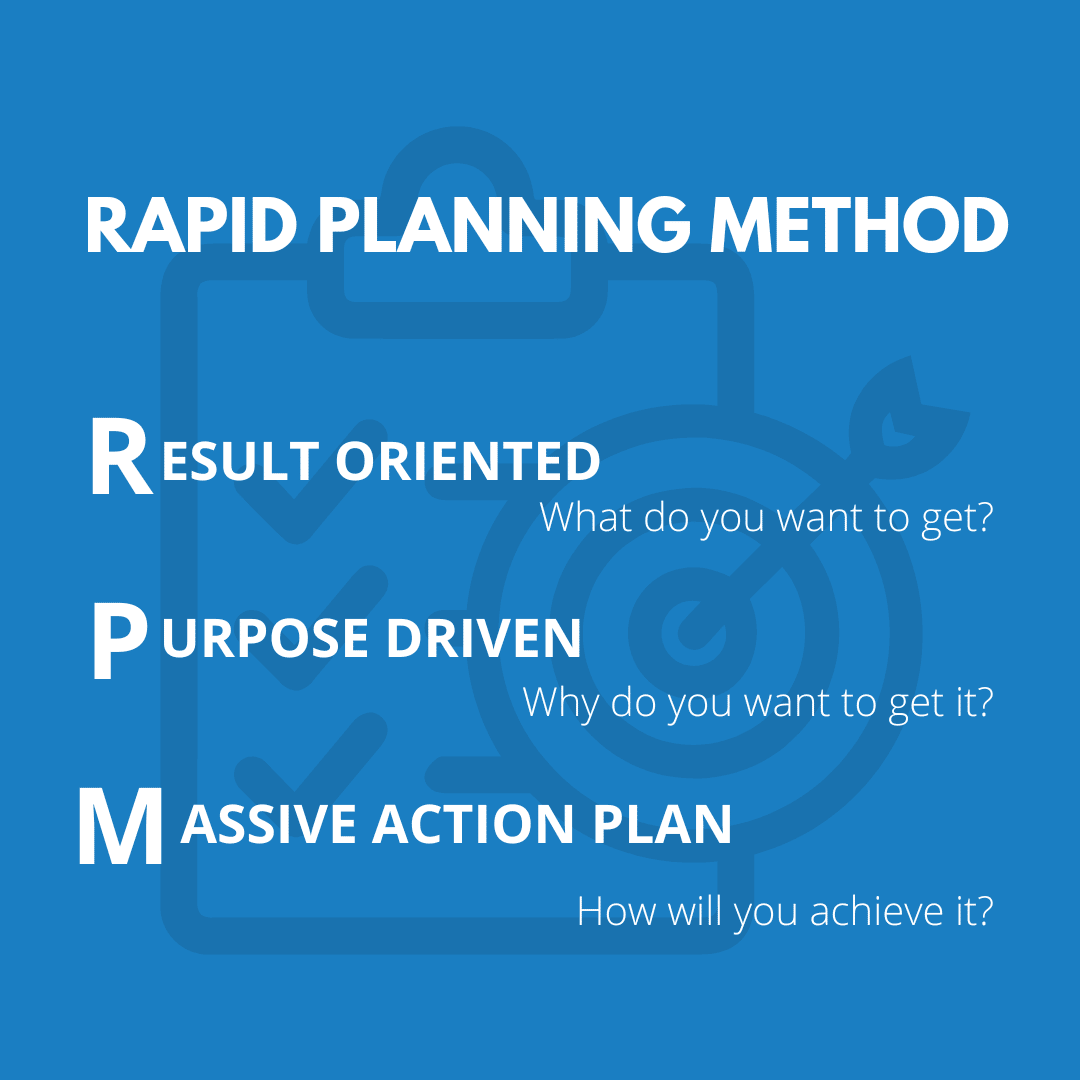 RAPID PLANNING METHOD

RESULT ORIENTED
What do you want to get?

PURPOSE DRIVEN
Why do you want to get it?

MASSIVE ACTION PLAN
How will you achieve it?